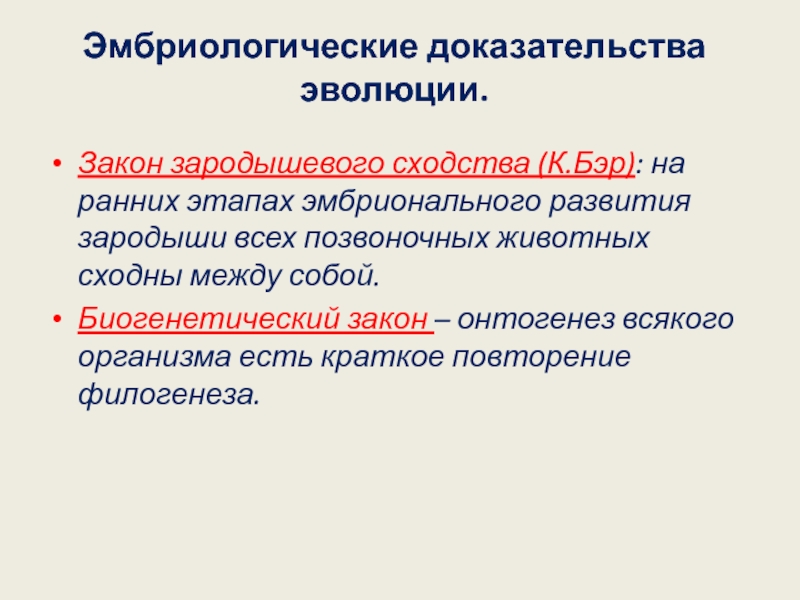 Эмбриологические доказательства эволюции.

• Закон зародышевого сходства (К.Бэр): на ранних этапах эмбрионального развития зародыши всех позвоночных животных сходны между собой.

• Биогенетический закон – онтогенез всякого организма есть краткое повторение филогенеза.